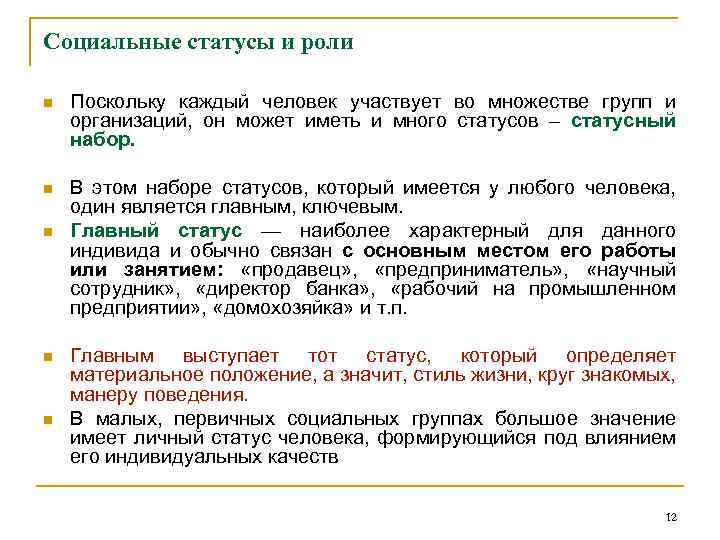 Социальные статусы и роли

Поскольку каждый человек участвует во множестве групп и организаций, он может иметь и много статусов – статусный набор.

В этом наборе статусов, который имеется у любого человека, один является главным, ключевым.

Главный статус — наиболее характерный для данного индивида и обычно связан с основным местом его работы или занятием: «продавец», «предприниматель», «научный сотрудник», «директор банка», «рабочий на промышленном предприятии», «домохозяйка» и т.п.

Главным выступает тот статус, который определяет материальное положение, а значит, стиль жизни, круг знакомых, манеру поведения.

В малых, первичных социальных группах большое значение имеет личный статус человека, формирующийся под влиянием его индивидуальных качеств

12